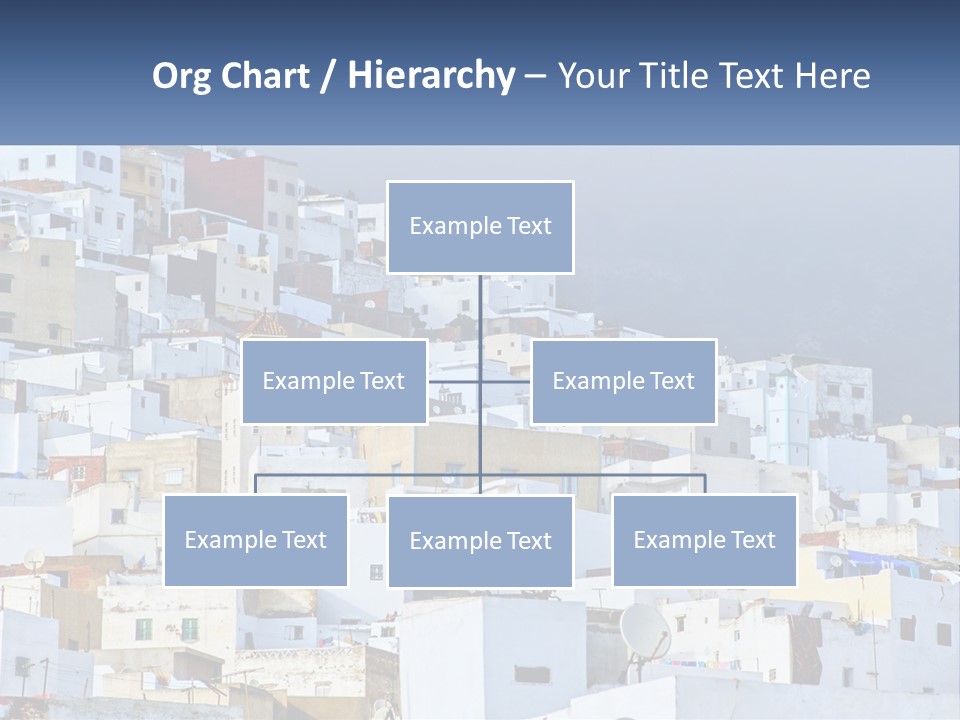 Org Chart / Hierarchy – Your Title Text Here

Example Text

Example Text

Example Text

Example Text

Example Text

Example Text